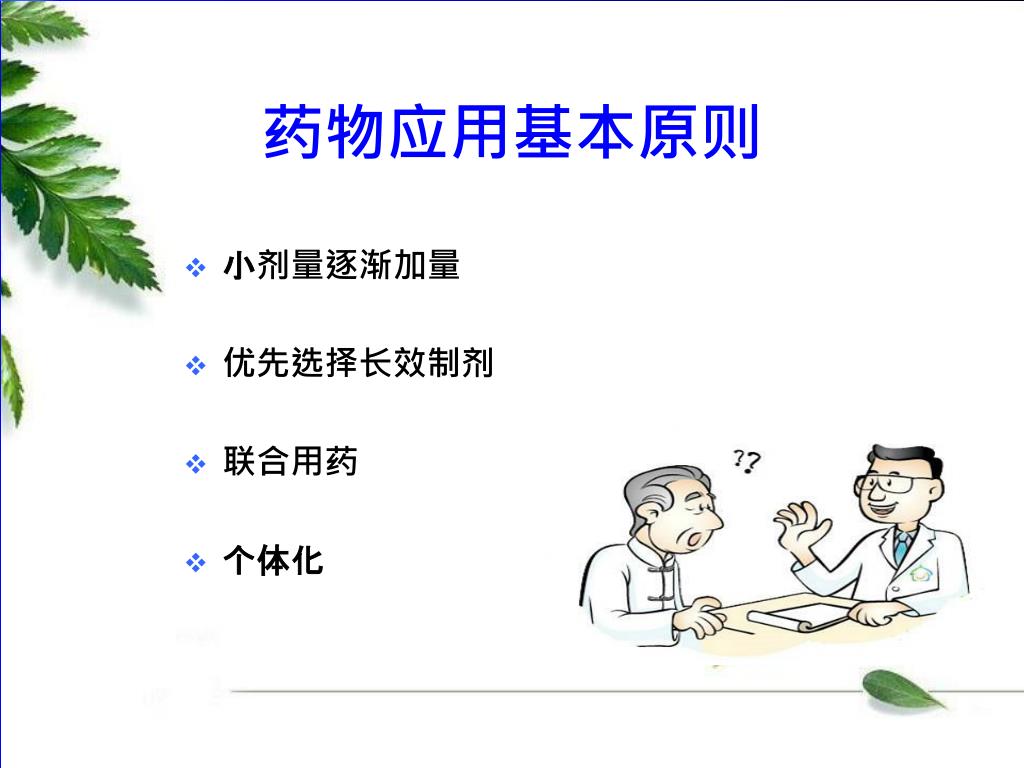 药物应用基本原则

❖ 小剂量逐渐加量

❖ 优先选择长效制剂

❖ 联合用药

❖ 个体化

??